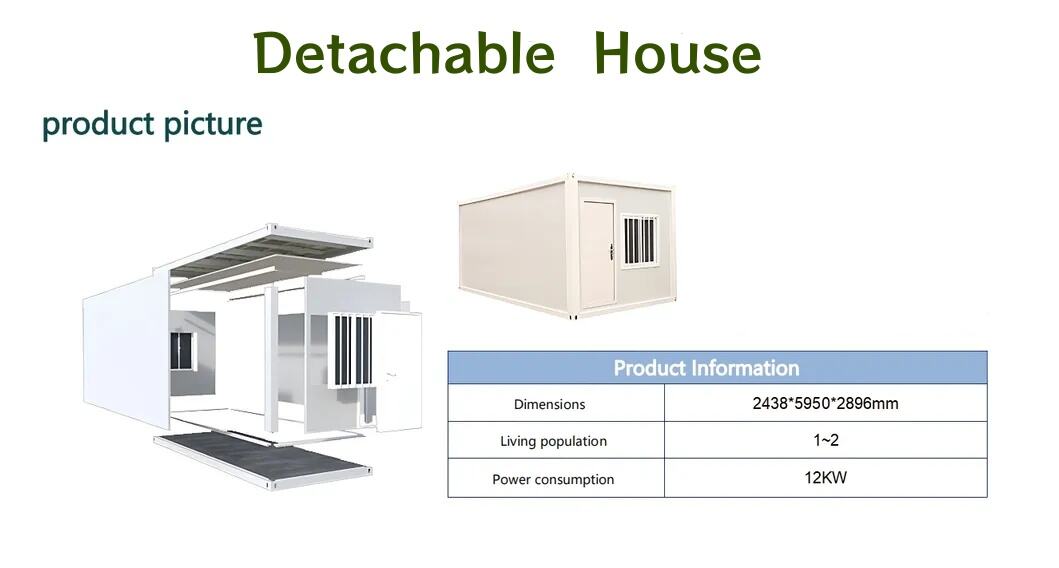 Detachable House

product picture

| Product Information | |
|---|---|
| Dimensions | 2438*5950*2896mm |
| Living population | 1~2 |
| Power consumption | 12KW |